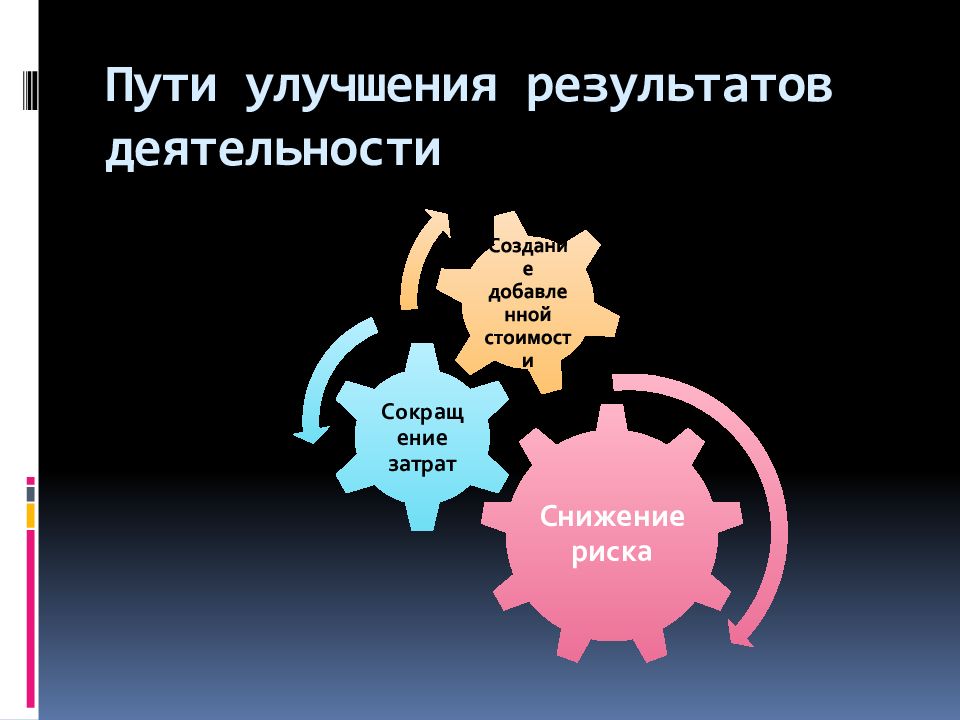 Пути улучшения результатов деятельности

Создание добавленной стоимости

Сокращение затрат

Снижение риска